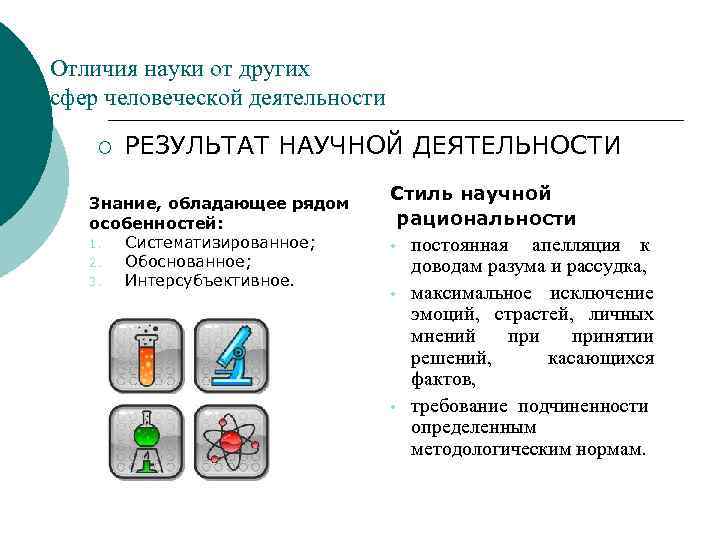 Отличия науки от других сфер человеческой деятельности

○ РЕЗУЛЬТАТ НАУЧНОЙ ДЕЯТЕЛЬНОСТИ

Знание, обладающее рядом особенностей:
1. Систематизированное;
2. Обоснованное;
3. Интерсубъективное.

Стиль научной рациональности
• постоянная апелляция к доводам разума и рассудка,
• максимальное исключение эмоций, страстей, личных мнений при принятии решений, касающихся фактов,
• требование подчиненности определенным методологическим нормам.